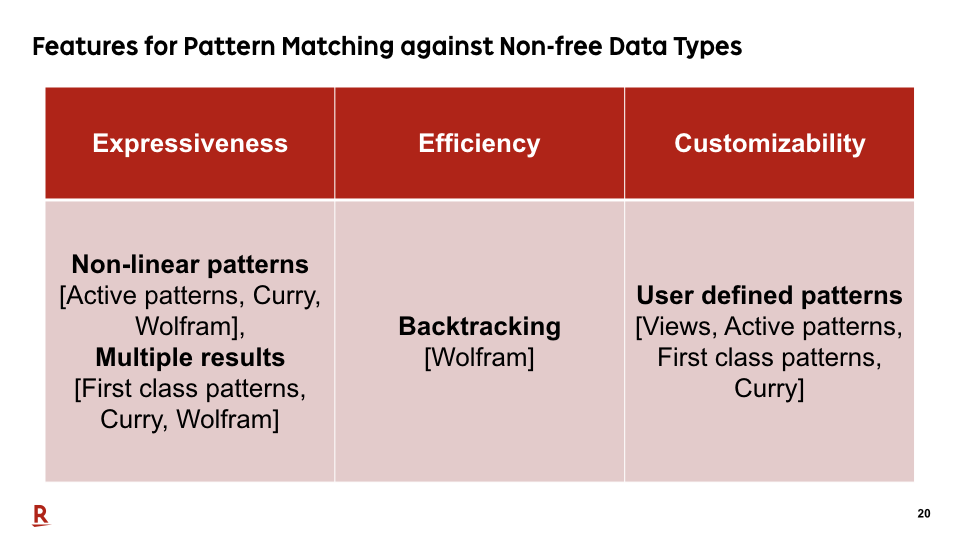 Features for Pattern Matching against Non-free Data Types

| Expressiveness | Efficiency | Customizability |
|---|---|---|
| **Non-linear patterns** [Active patterns, Curry, Wolfram], **Multiple results** [First class patterns, Curry, Wolfram] | **Backtracking** [Wolfram] | **User defined patterns** [Views, Active patterns, First class patterns, Curry] |

R

20